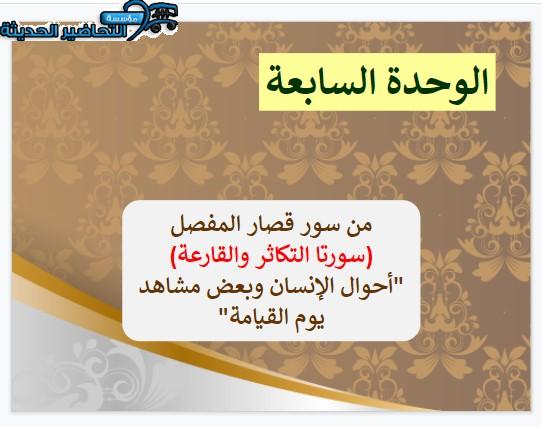 مؤسسة
التحاضير الحديثة

الوحدة السابعة

من سور قصار المفصل
(سورتا التكاثر والقارعة)
"أحوال الإنسان وبعض مشاهد يوم القيامة"